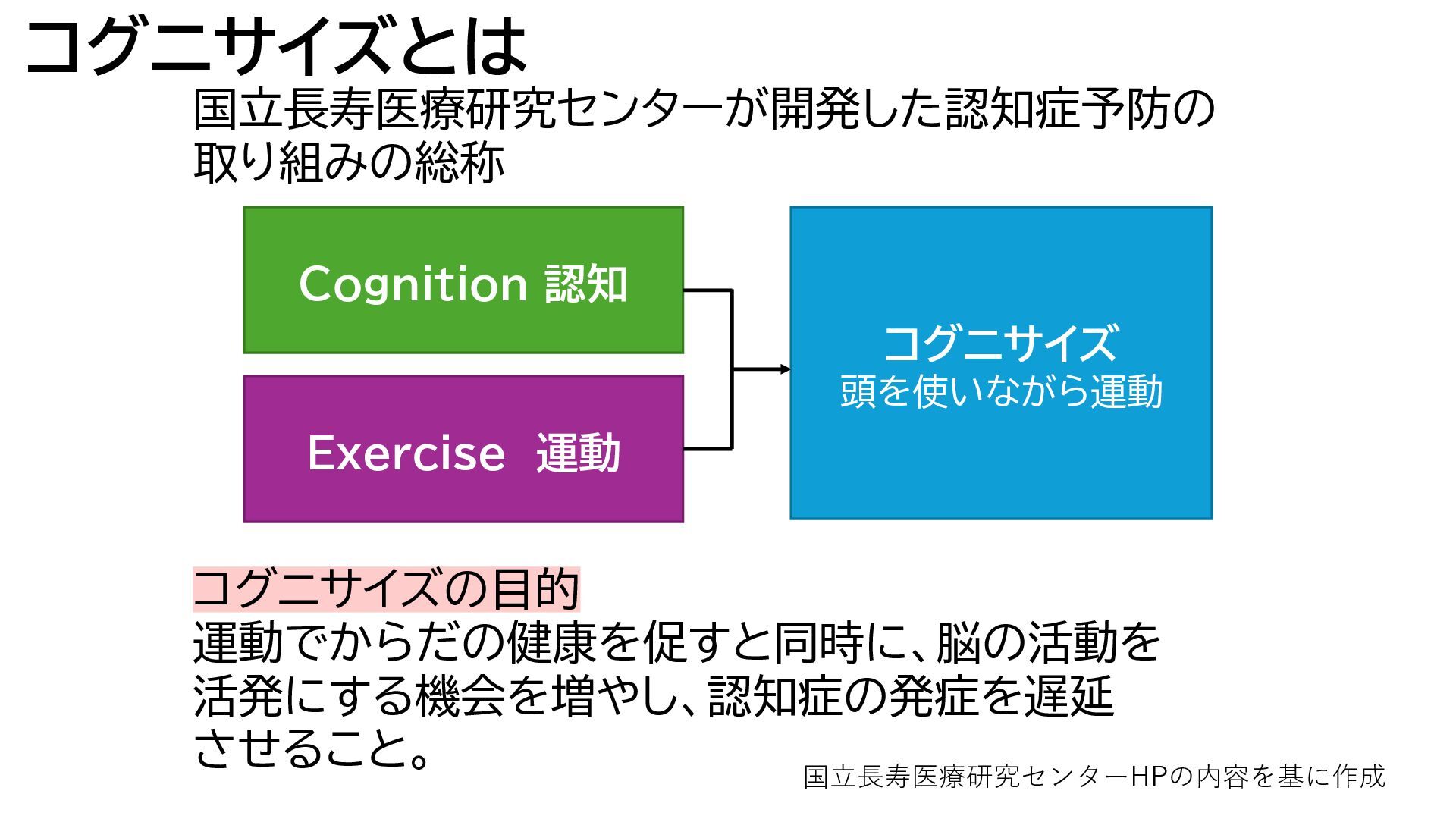 コグニサイズとは

国立長寿医療研究センターが開発した認知症予防の取り組みの総称

Cognition 認知

Exercise　運動

コグニサイズ
頭を使いながら運動

コグニサイズの目的
運動でからだの健康を促すと同時に、脳の活動を活発にする機会を増やし、認知症の発症を遅延させること。

国立長寿医療研究センターHPの内容を基に作成